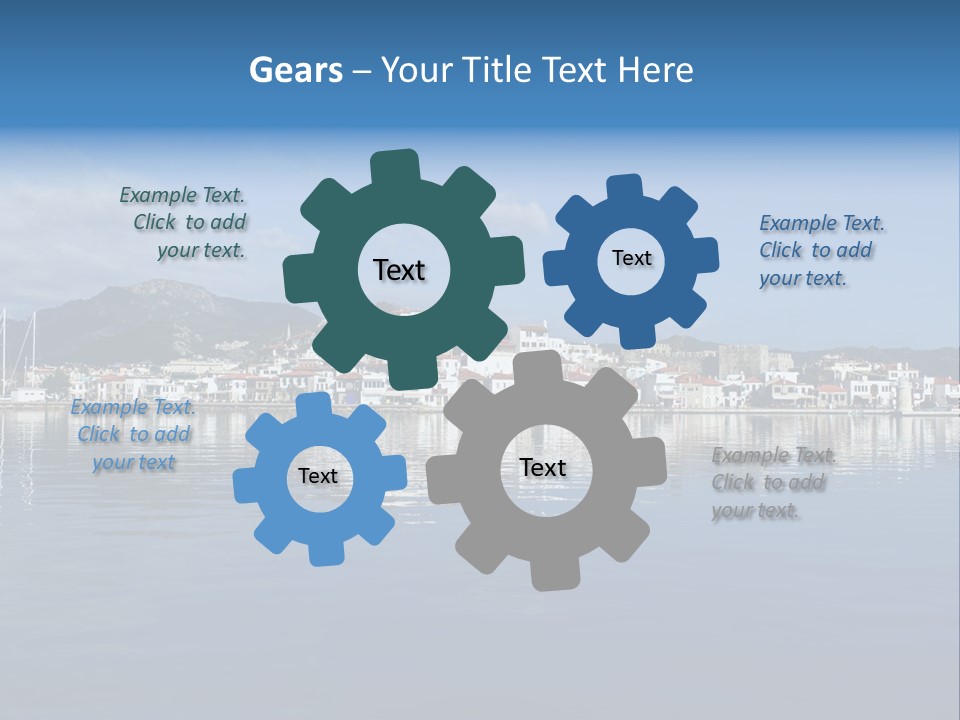 Gears – Your Title Text Here

Example Text. Click to add your text.

Text

Text

Example Text. Click to add your text.

Example Text. Click to add your text

Text

Text

Example Text. Click to add your text.